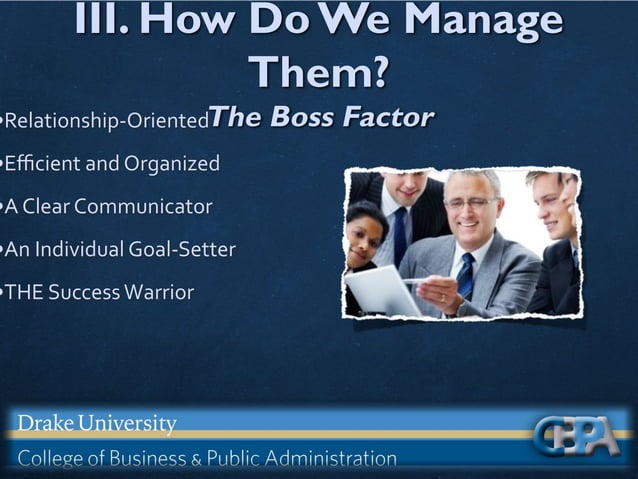 III. How Do We Manage Them?

The Boss Factor

•Relationship-Oriented

•Efficient and Organized

•A Clear Communicator

•An Individual Goal-Setter

•THE Success Warrior

Drake University

College of Business & Public Administration

CBPA